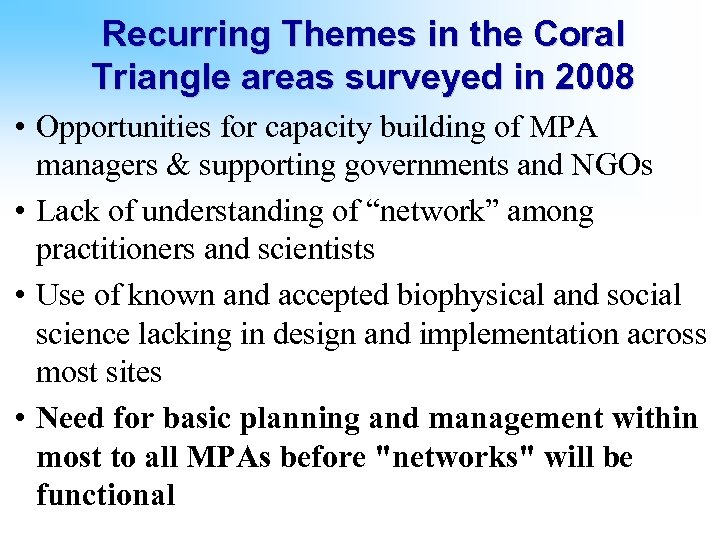 Recurring Themes in the Coral Triangle areas surveyed in 2008

• Opportunities for capacity building of MPA managers & supporting governments and NGOs

• Lack of understanding of “network” among practitioners and scientists

• Use of known and accepted biophysical and social science lacking in design and implementation across most sites

• Need for basic planning and management within most to all MPAs before "networks" will be functional